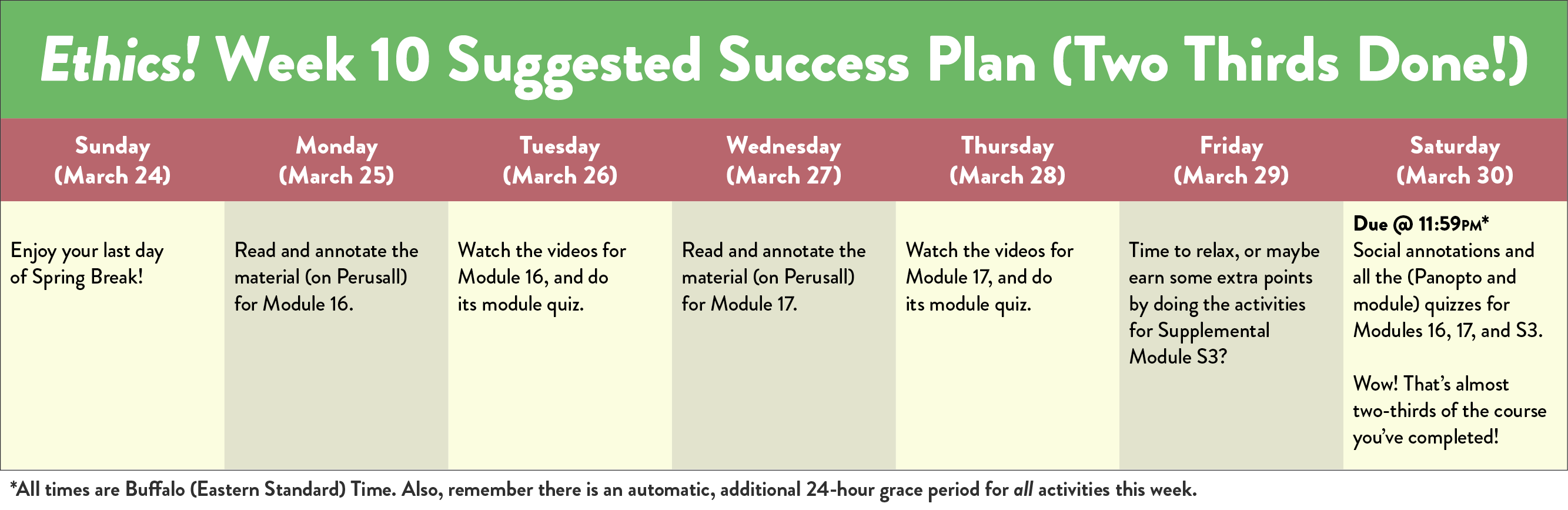 Ethics! Week 10 Suggested Success Plan (Two Thirds Done!)

| Sunday (March 24) | Monday (March 25) | Tuesday (March 26) | Wednesday (March 27) | Thursday (March 28) | Friday (March 29) | Saturday (March 30) |
|---|---|---|---|---|---|---|
| Enjoy your last day of Spring Break! | Read and annotate the material (on Perusall) for Module 16. | Watch the videos for Module 16, and do its module quiz. | Read and annotate the material (on Perusall) for Module 17. | Watch the videos for Module 17, and do its module quiz. | Time to relax, or maybe earn some extra points by doing the activities for Supplemental Module S3? | Due @ 11:59PM* Social annotations and all the (Panopto and module) quizzes for Modules 16, 17, and S3. Wow! That's almost two-thirds of the course you've completed! |

*All times are Buffalo (Eastern Standard) Time. Also, remember there is an automatic, additional 24-hour grace period for all activities this week.